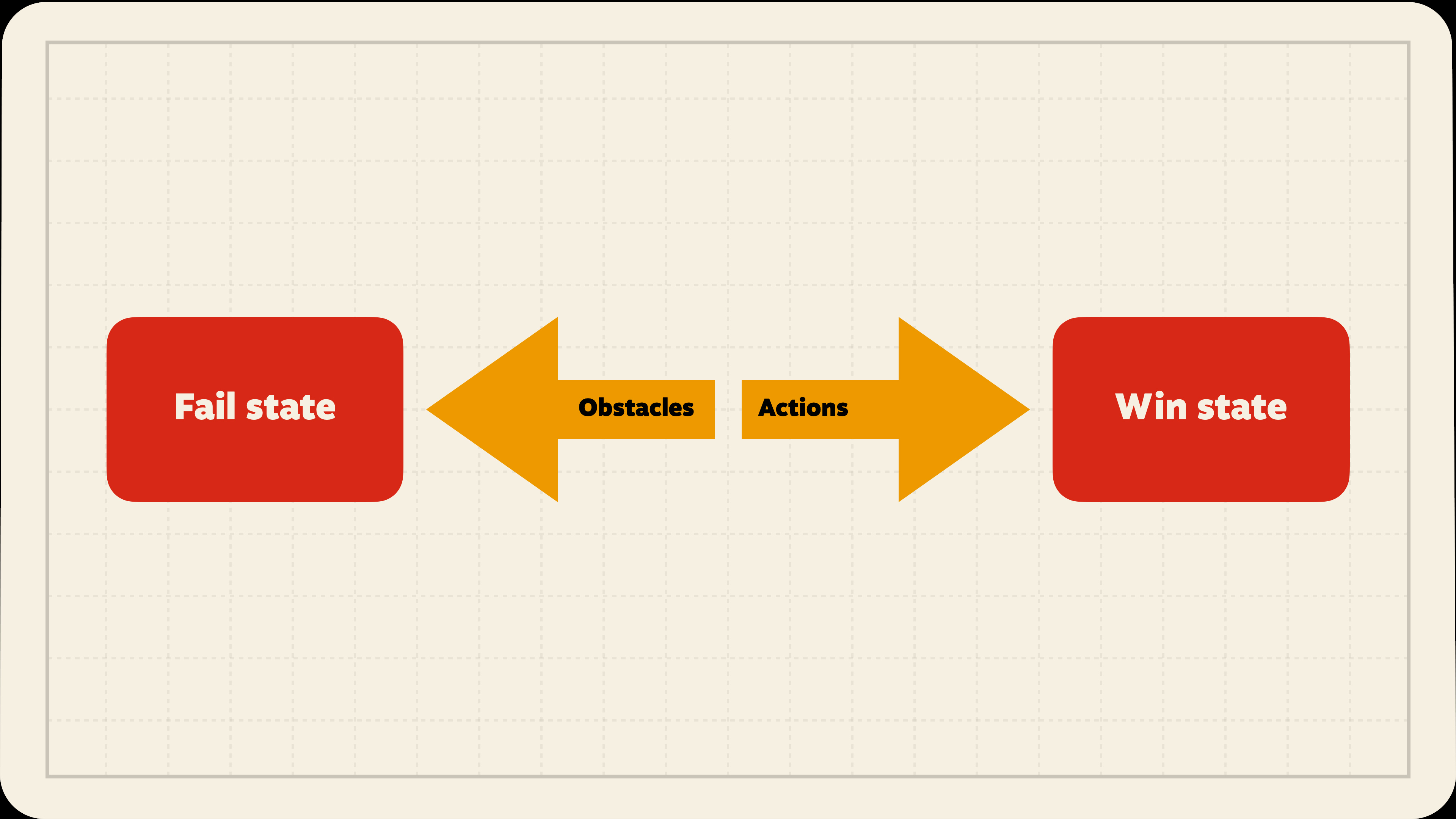 Fail state

Obstacles

Actions

Win state